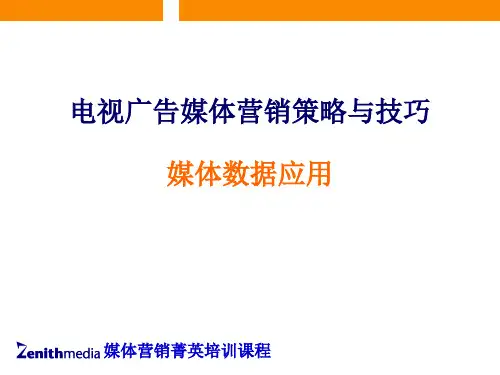 电视广告媒体营销策略与技巧

媒体数据应用

Zenithmedia 媒体营销菁英培训课程